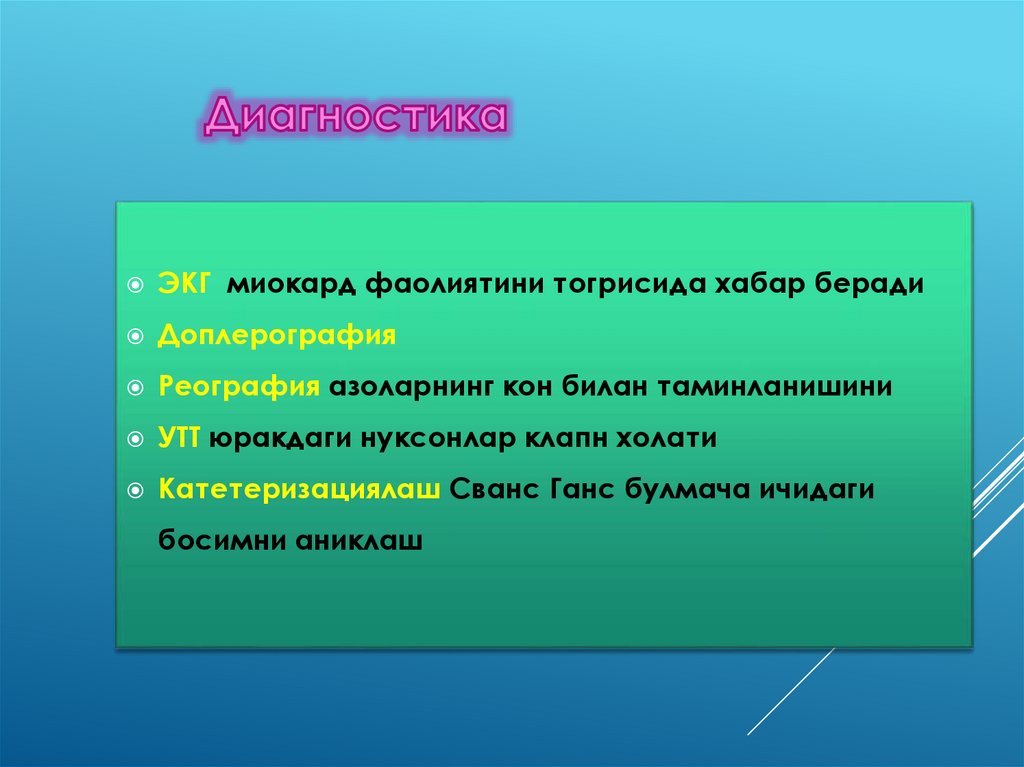 Диагностика

ЭКГ миокард фаолиятини тогрисида хабар беради

Доплерография

Реография азоларнинг кон билан таминланишини

УТТ юракдаги нуксонлар клапн холати

Катетеризациялаш Сванс Ганс булмача ичидаги босимни аниклаш